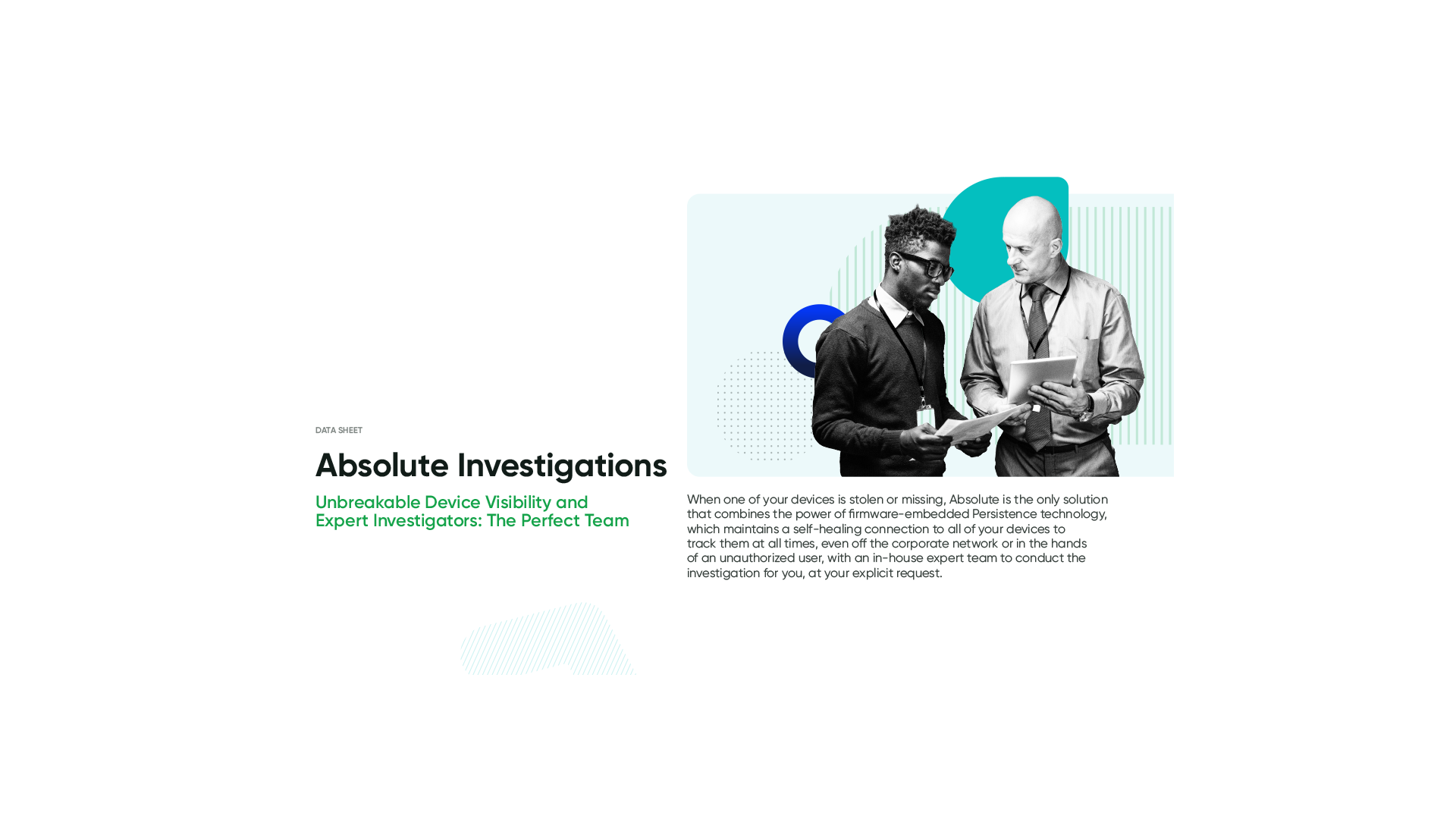 DATA SHEET

Absolute Investigations

Unbreakable Device Visibility and Expert Investigators: The Perfect Team

When one of your devices is stolen or missing, Absolute is the only solution that combines the power of firmware-embedded Persistence technology, which maintains a self-healing connection to all of your devices to track them at all times, even off the corporate network or in the hands of an unauthorized user, with an in-house expert team to conduct the investigation for you, at your explicit request.